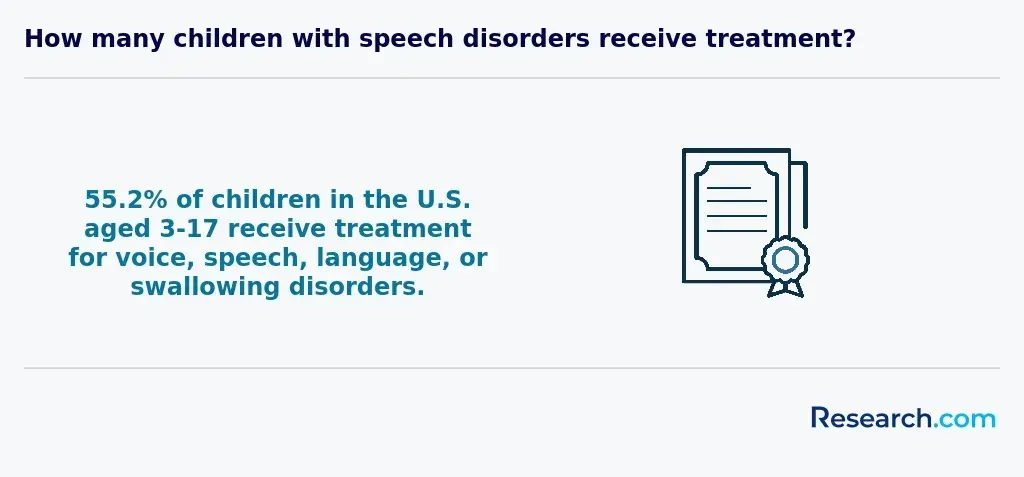 How many children with speech disorders receive treatment?

55.2% of children in the U.S. aged 3-17 receive treatment for voice, speech, language, or swallowing disorders.

Research.com